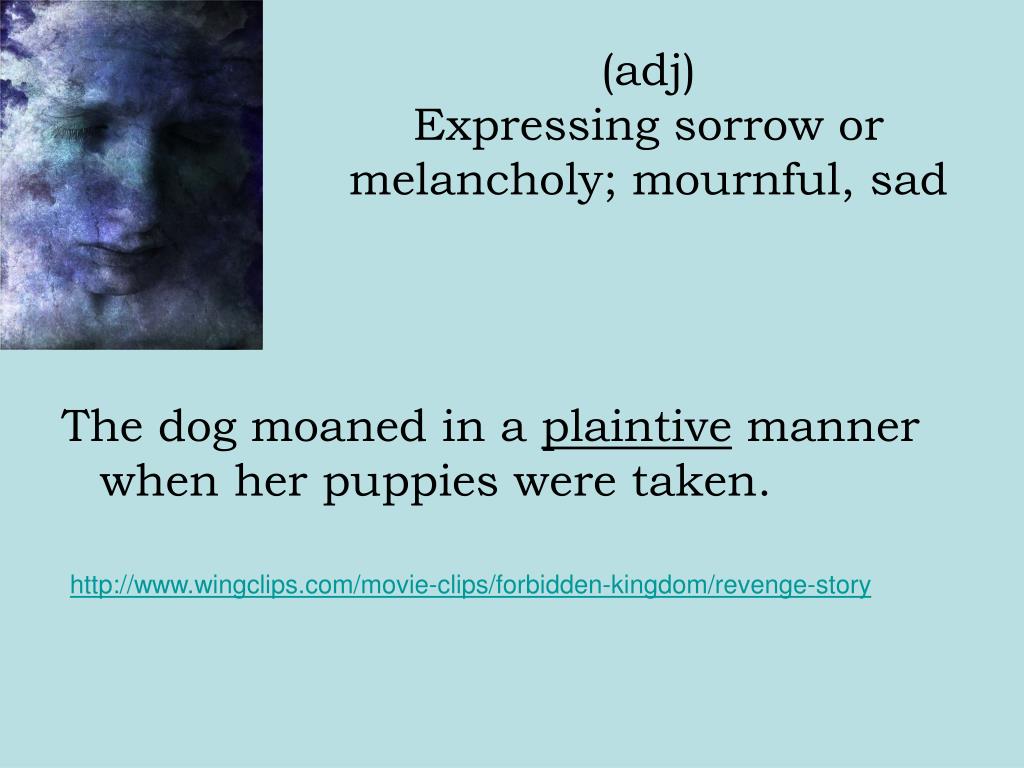 (adj)
Expressing sorrow or melancholy; mournful, sad

The dog moaned in a plaintive manner when her puppies were taken.

http://www.wingclips.com/movie-clips/forbidden-kingdom/revenge-story